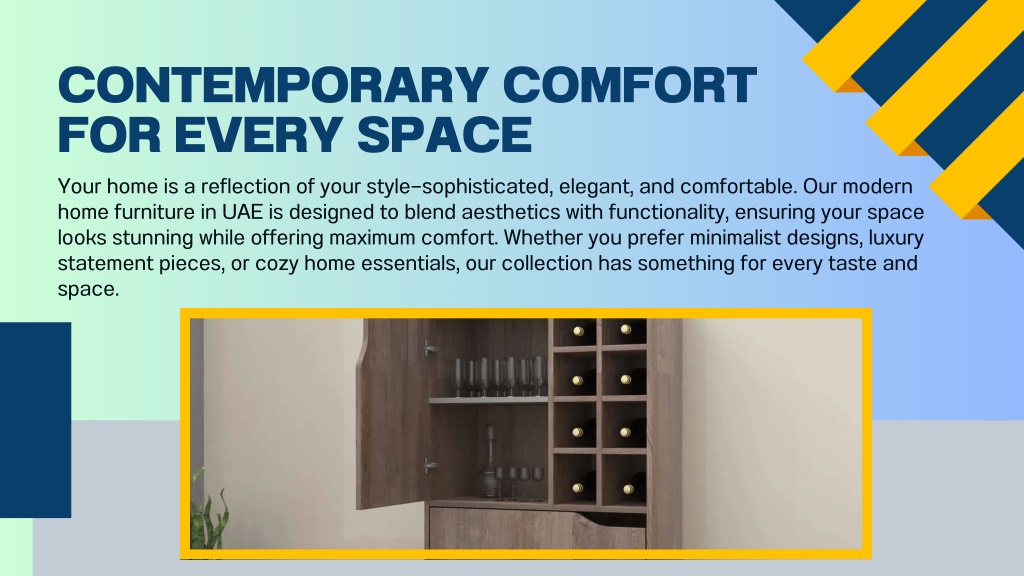 CONTEMPORARY COMFORT FOR EVERY SPACE

Your home is a reflection of your style–sophisticated, elegant, and comfortable. Our modern home furniture in UAE is designed to blend aesthetics with functionality, ensuring your space looks stunning while offering maximum comfort. Whether you prefer minimalist designs, luxury statement pieces, or cozy home essentials, our collection has something for every taste and space.